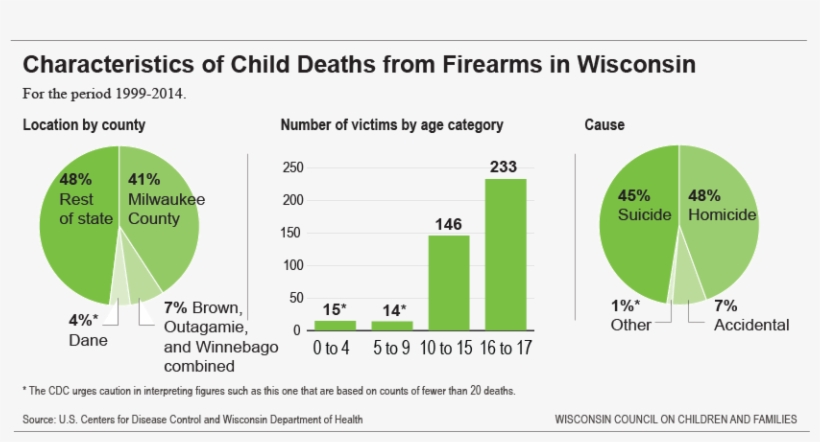 Characteristics of Child Deaths from Firearms in Wisconsin

For the period 1999-2014.

Location by county

48% Rest of state

41% Milwaukee County

4%* Dane

7% Brown, Outagamie, and Winnebago combined

Number of victims by age category

250
200
150
100
50
0

15*
14*
146
233

0 to 4
5 to 9
10 to 15
16 to 17

Cause

45% Suicide

48% Homicide

1%* Other

7% Accidental

* The CDC urges caution in interpreting figures such as this one that are based on counts of fewer than 20 deaths.

Source: U.S. Centers for Disease Control and Wisconsin Department of Health

WISCONSIN COUNCIL ON CHILDREN AND FAMILIES